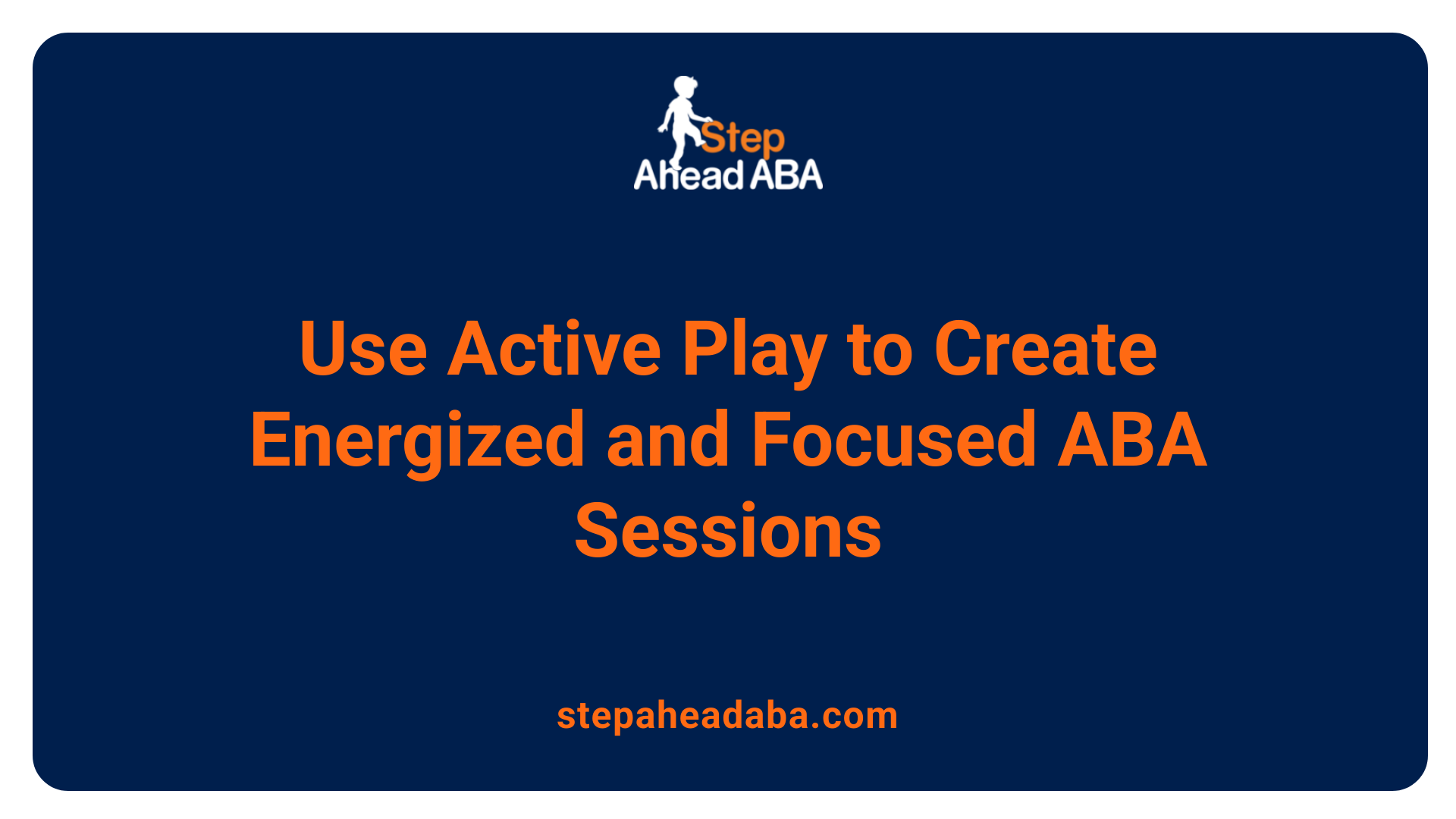 Step
Ahead ABA

Use Active Play to Create Energized and Focused ABA Sessions

stepaheadaba.com